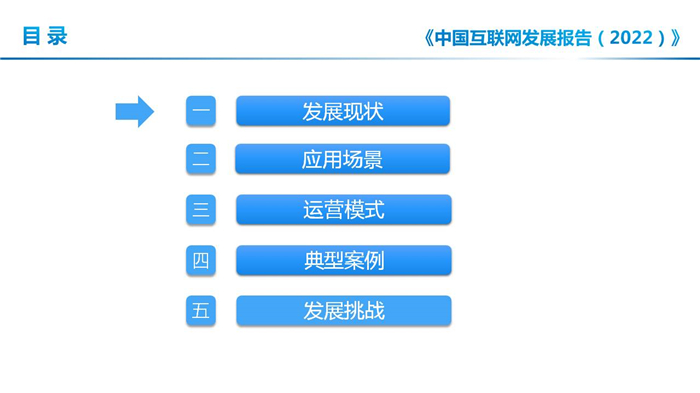 目 录

《中国互联网发展报告（2022）》

一 发展现状

二 应用场景

三 运营模式

四 典型案例

五 发展挑战